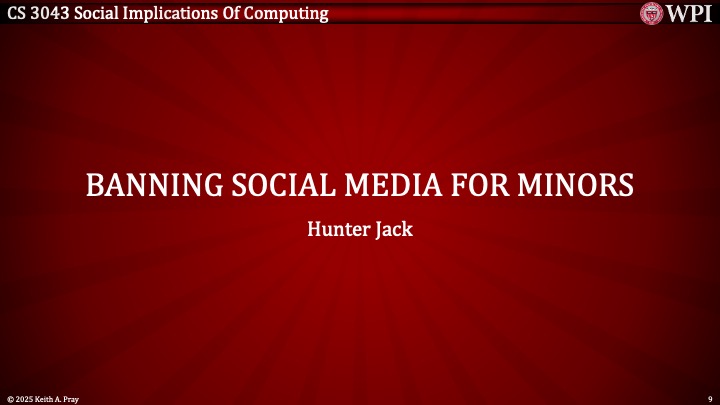 CS 3043 Social Implications Of Computing

WPI

BANNING SOCIAL MEDIA FOR MINORS

Hunter Jack

© 2025 Keith A. Pray

9